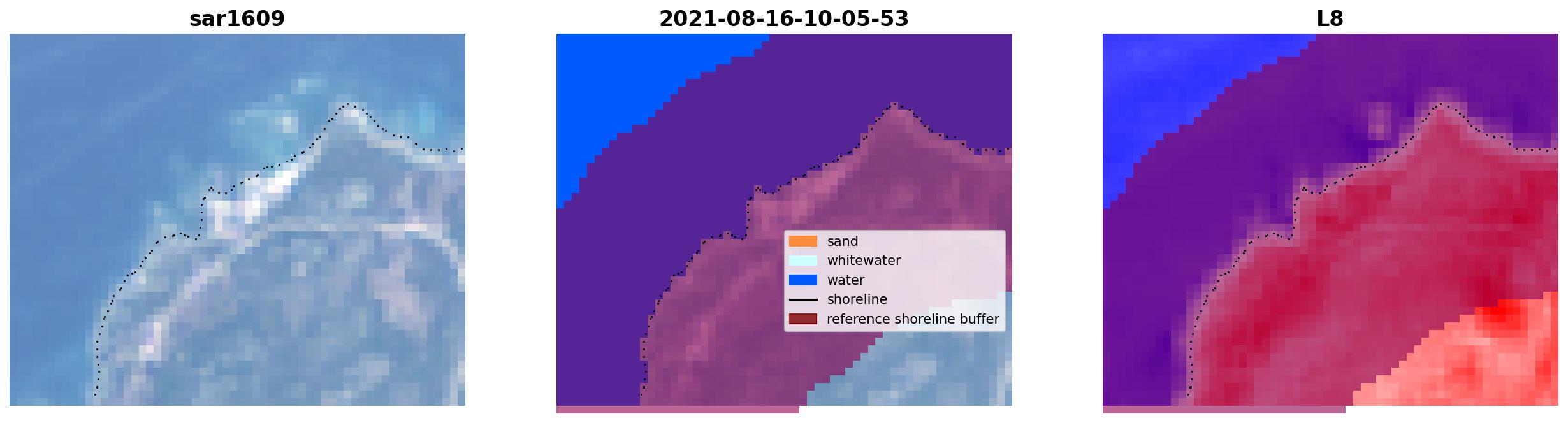 sar1609

2021-08-16-10-05-53

sand
whitewater
water
shoreline
reference shoreline buffer

L8